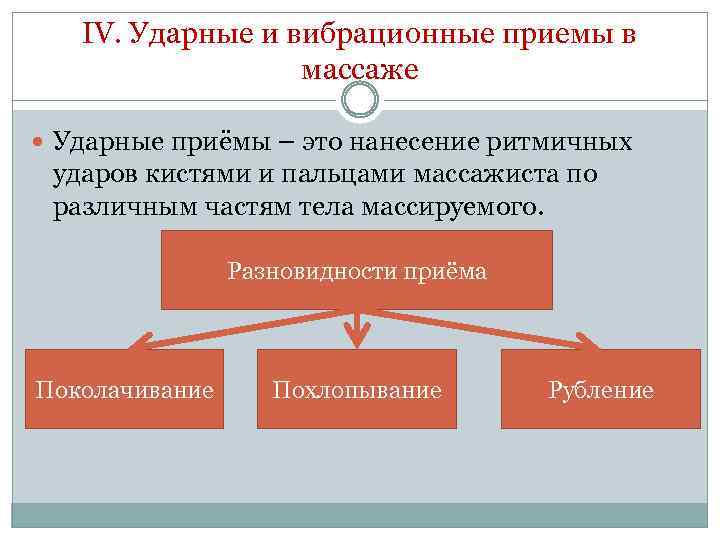 IV. Ударные и вибрационные приемы в массаже

Ударные приёмы – это нанесение ритмичных ударов кистями и пальцами массажиста по различным частям тела массируемого.

Разновидности приёма

Поколачивание

Похлопывание

Рубление